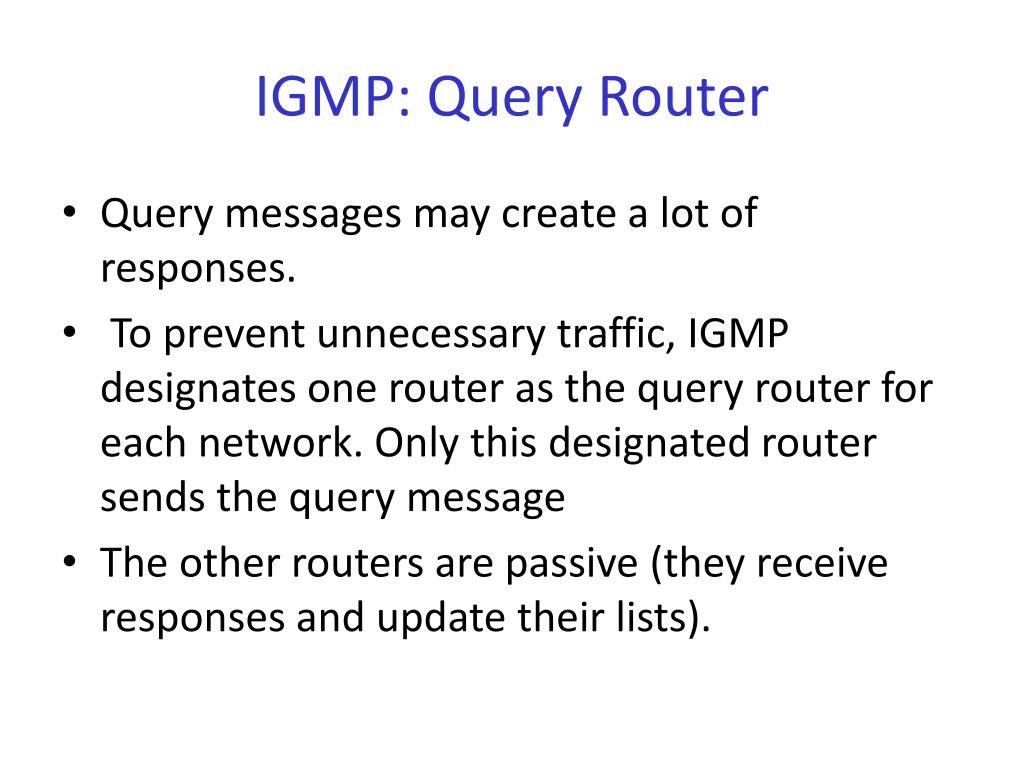 IGMP: Query Router

• Query messages may create a lot of responses.
• To prevent unnecessary traffic, IGMP designates one router as the query router for each network. Only this designated router sends the query message
• The other routers are passive (they receive responses and update their lists).